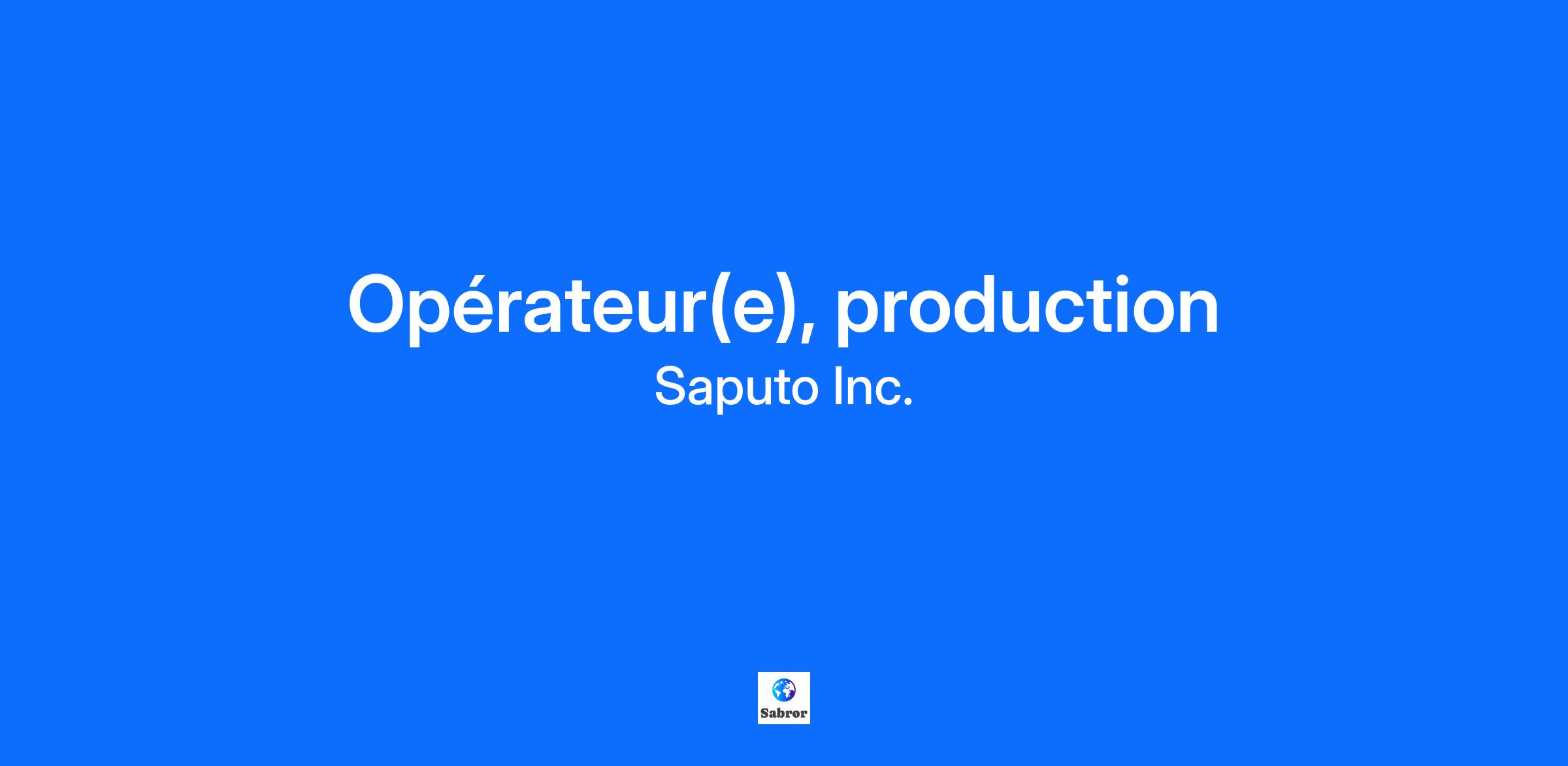 Opérateur(e), production
Saputo Inc.

Sabror